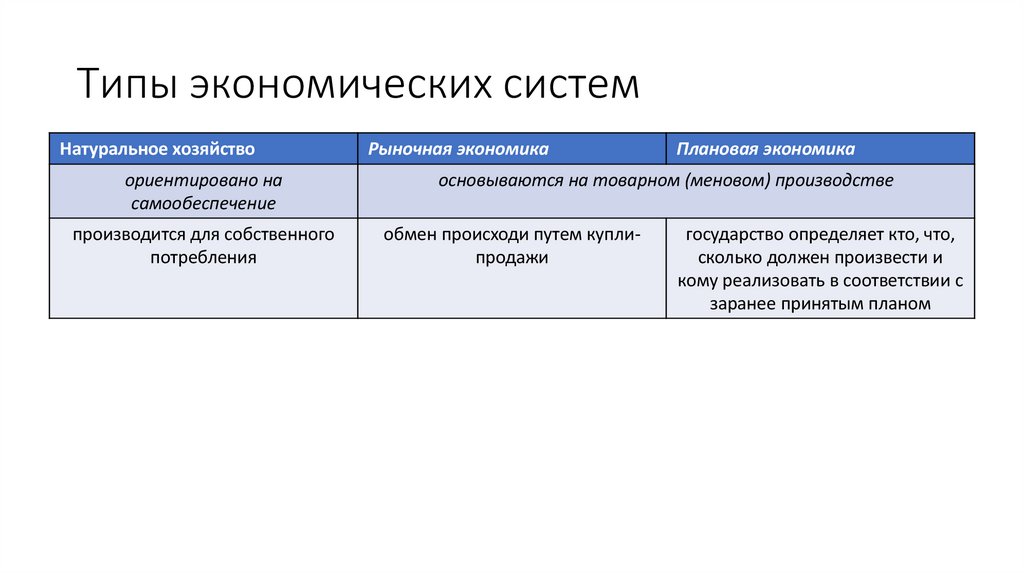 Типы экономических систем

| Натуральное хозяйство | Рыночная экономика | Плановая экономика |
|---|---|---|
| ориентировано на самообеспечение | основываются на товарном (меновом) производстве | |
| производится для собственного потребления | обмен происходи путем купли-продажи | государство определяет кто, что, сколько должен произвести и кому реализовать в соответствии с заранее принятым планом |